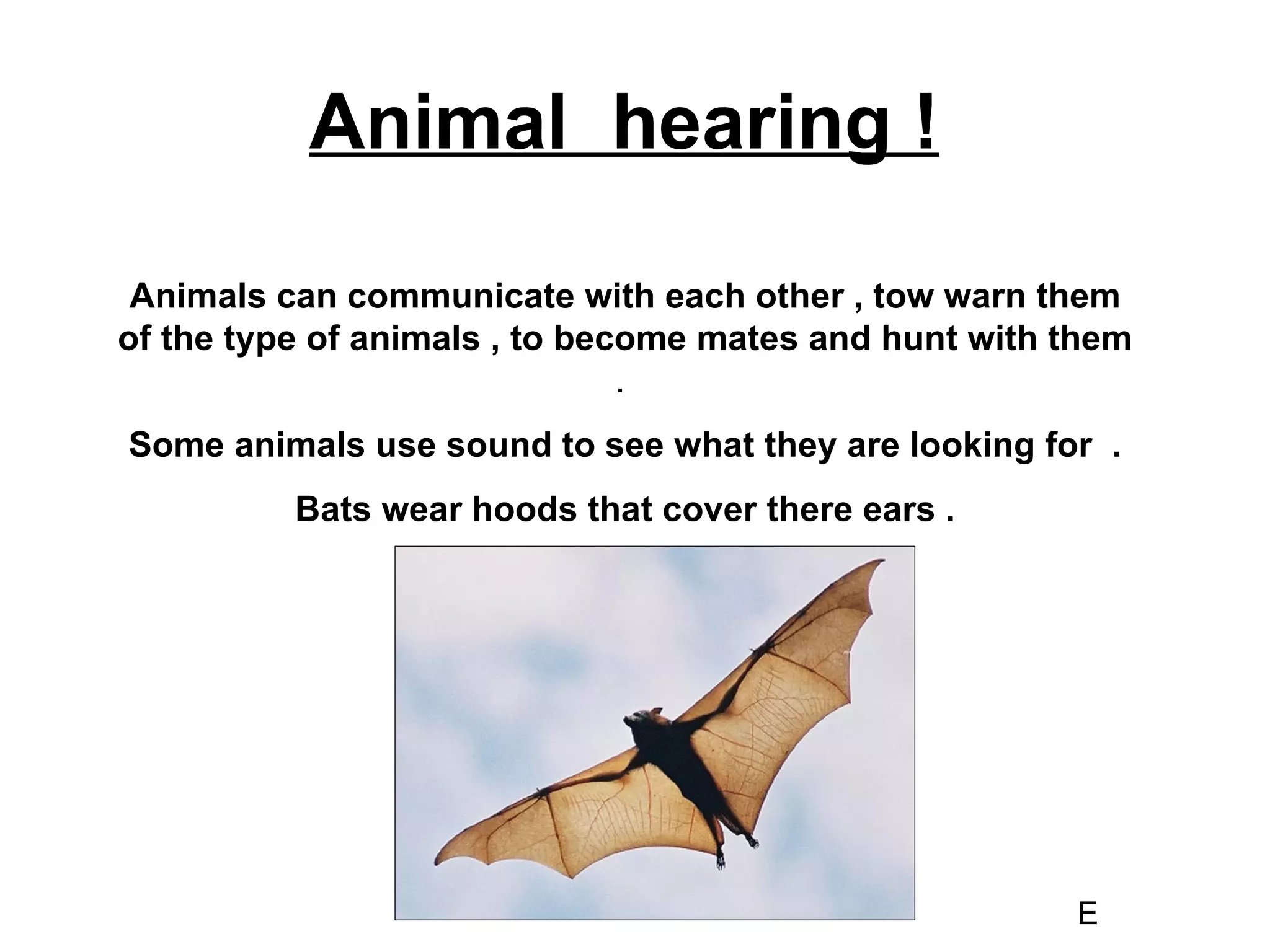 Animal hearing !

Animals can communicate with each other , tow warn them of the type of animals , to become mates and hunt with them .

Some animals use sound to see what they are looking for .

Bats wear hoods that cover there ears .

E